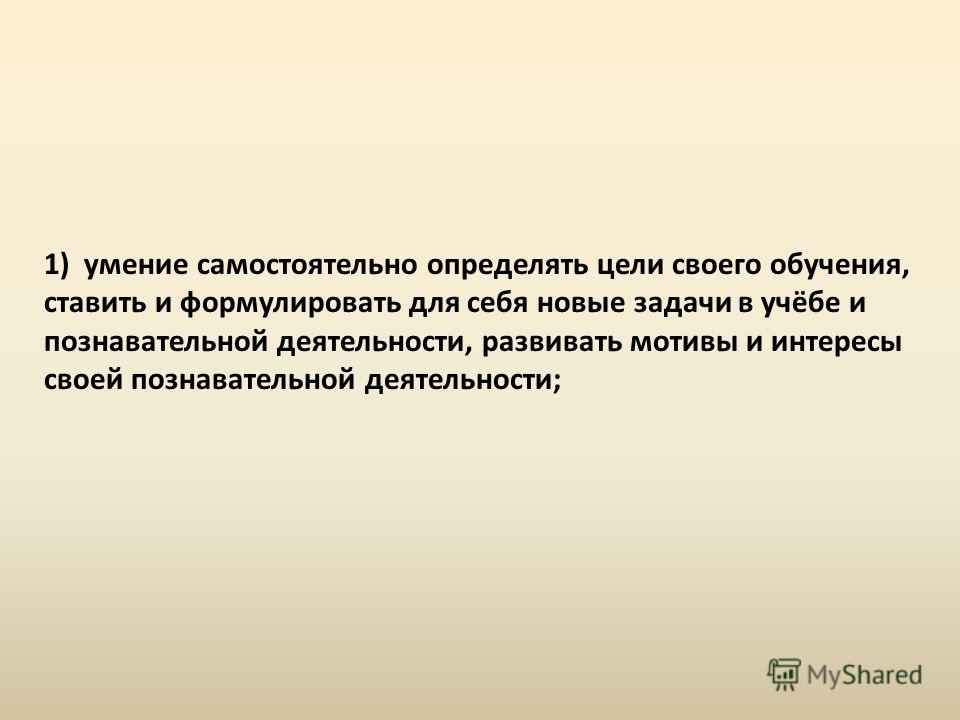 1) умение самостоятельно определять цели своего обучения, ставить и формулировать для себя новые задачи в учёбе и познавательной деятельности, развивать мотивы и интересы своей познавательной деятельности;

MyShared